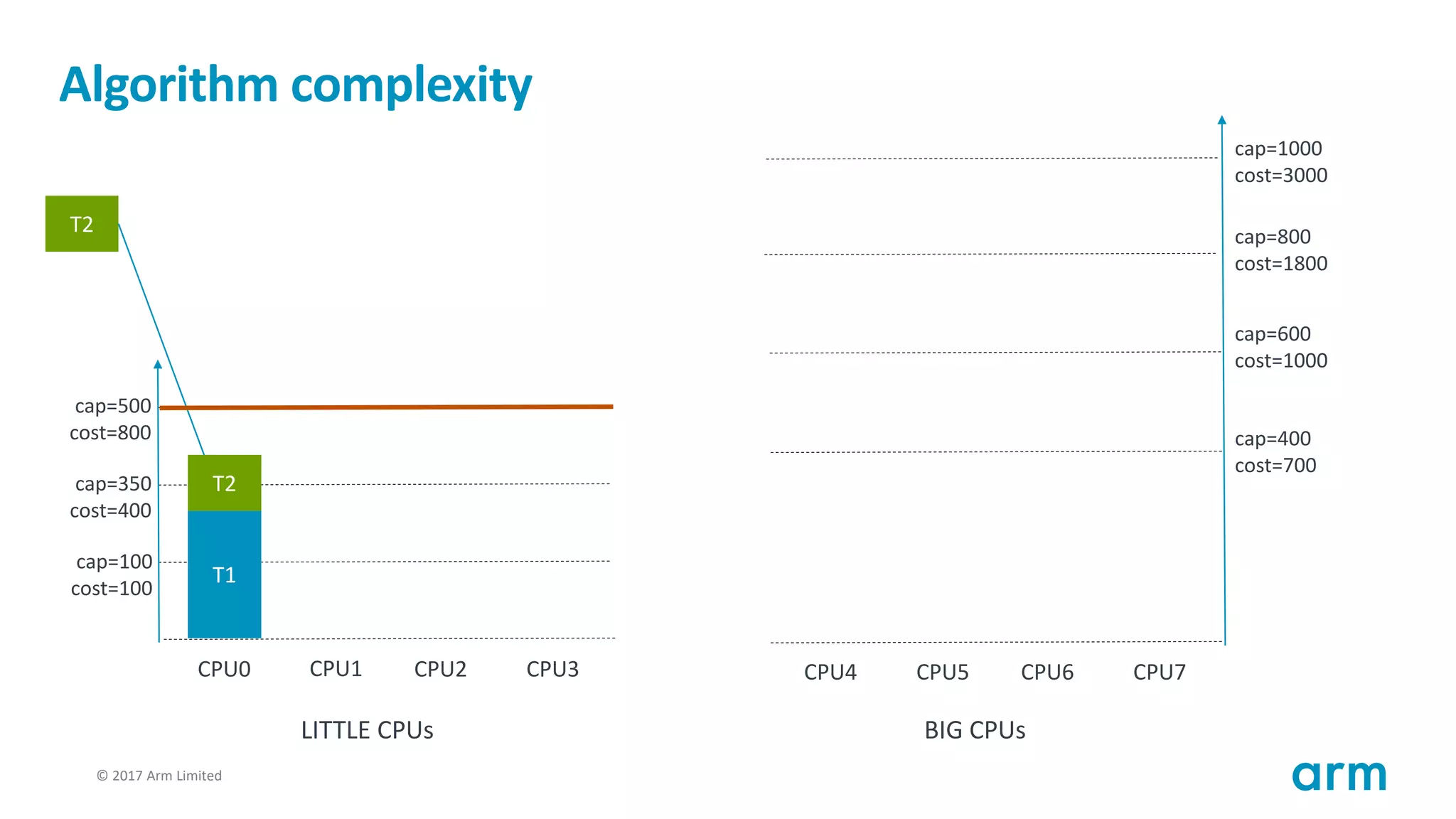 Algorithm complexity

T2

cap=500
cost=800

cap=350
cost=400

cap=100
cost=100

T2

T1

CPU0 CPU1 CPU2 CPU3

LITTLE CPUs

cap=1000
cost=3000

cap=800
cost=1800

cap=600
cost=1000

cap=400
cost=700

CPU4 CPU5 CPU6 CPU7

BIG CPUs

© 2017 Arm Limited

arm